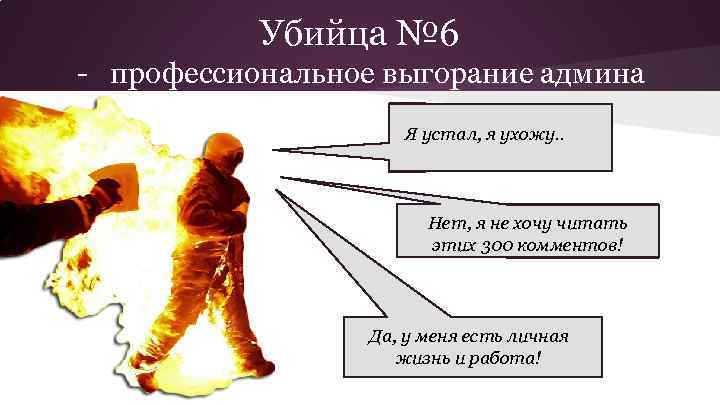 Убийца №6
- профессиональное выгорание админа

Я устал, я ухожу..

Нет, я не хочу читать этих 300 комментов!

Да, у меня есть личная жизнь и работа!